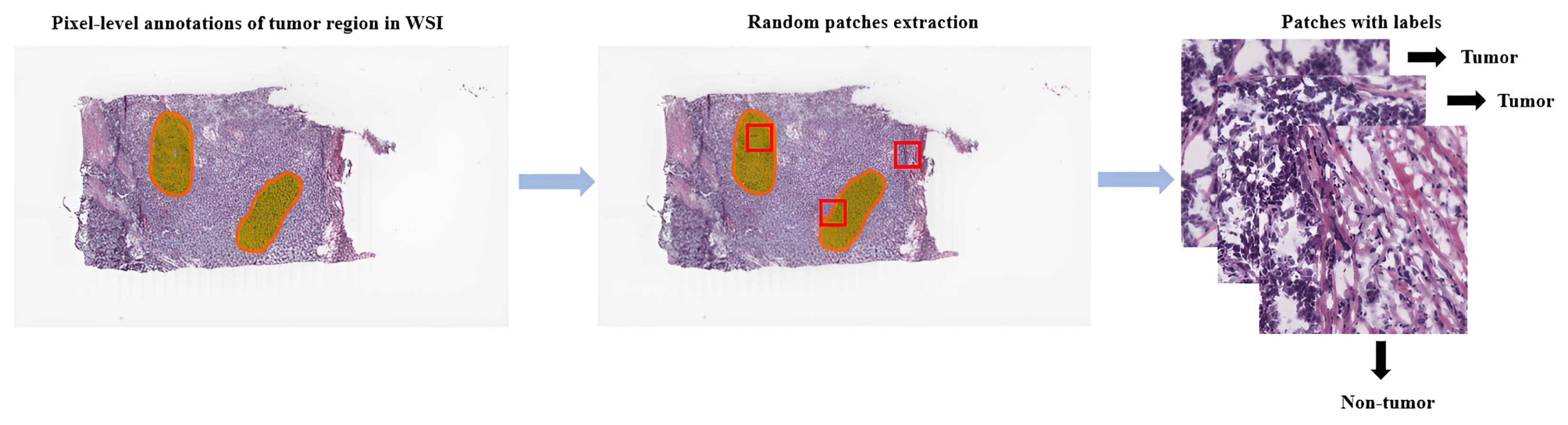 Pixel-level annotations of tumor region in WSI

Random patches extraction

Patches with labels

Tumor

Tumor

Non-tumor